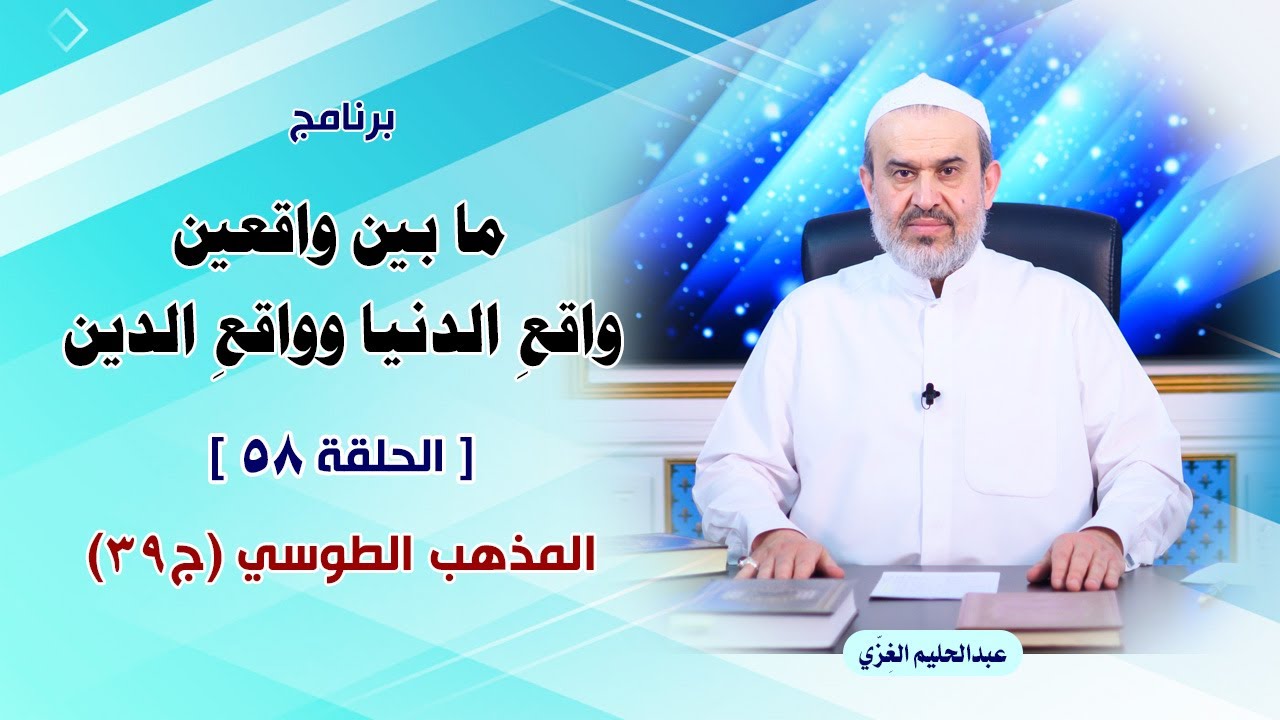 برنامج

ما بين واقعين
واقعِ الدنيا وواقعِ الدين

[ الحلقة ٥٨ ]

المذهب الطوسي (ج٣٩)

عبدالحليم الغِزّي